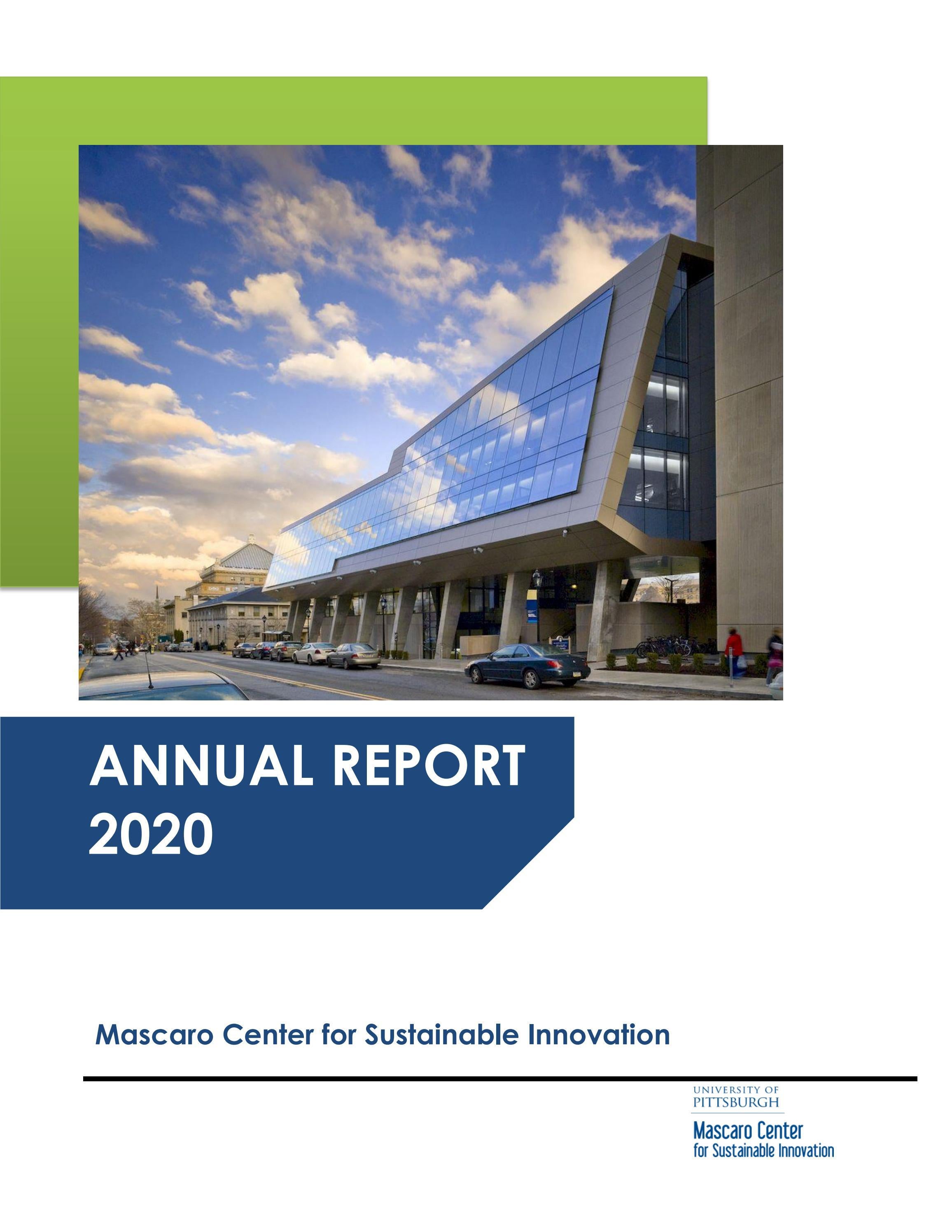 ANNUAL REPORT 2020

Mascaro Center for Sustainable Innovation

UNIVERSITY OF PITTSBURGH

Mascaro Center for Sustainable Innovation